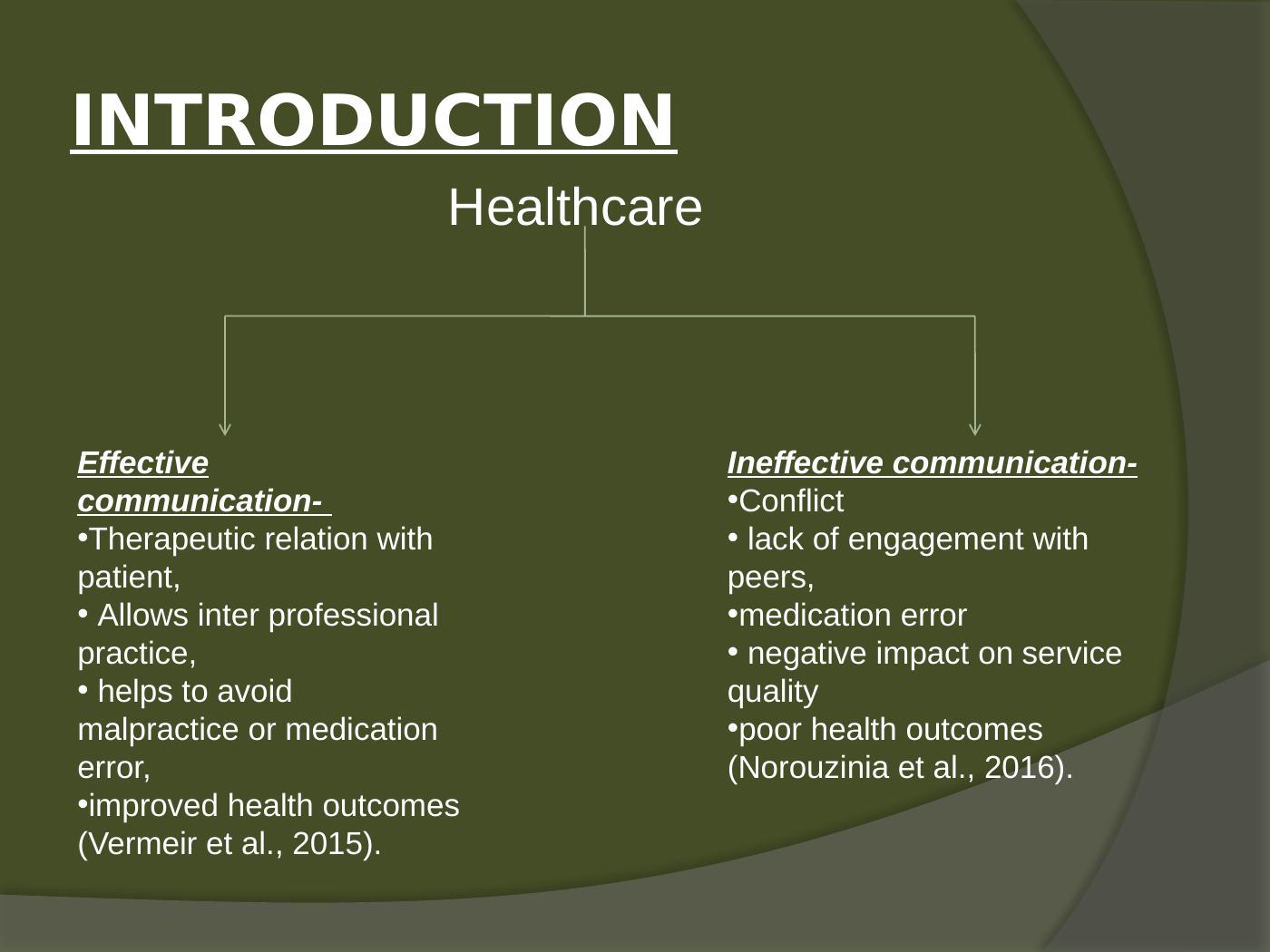 INTRODUCTION

Healthcare

Effective communication-
•Therapeutic relation with patient,
• Allows inter professional practice,
• helps to avoid malpractice or medication error,
•improved health outcomes (Vermeir et al., 2015).

Ineffective communication-
•Conflict
• lack of engagement with peers,
•medication error
• negative impact on service quality
•poor health outcomes (Norouzinia et al., 2016).